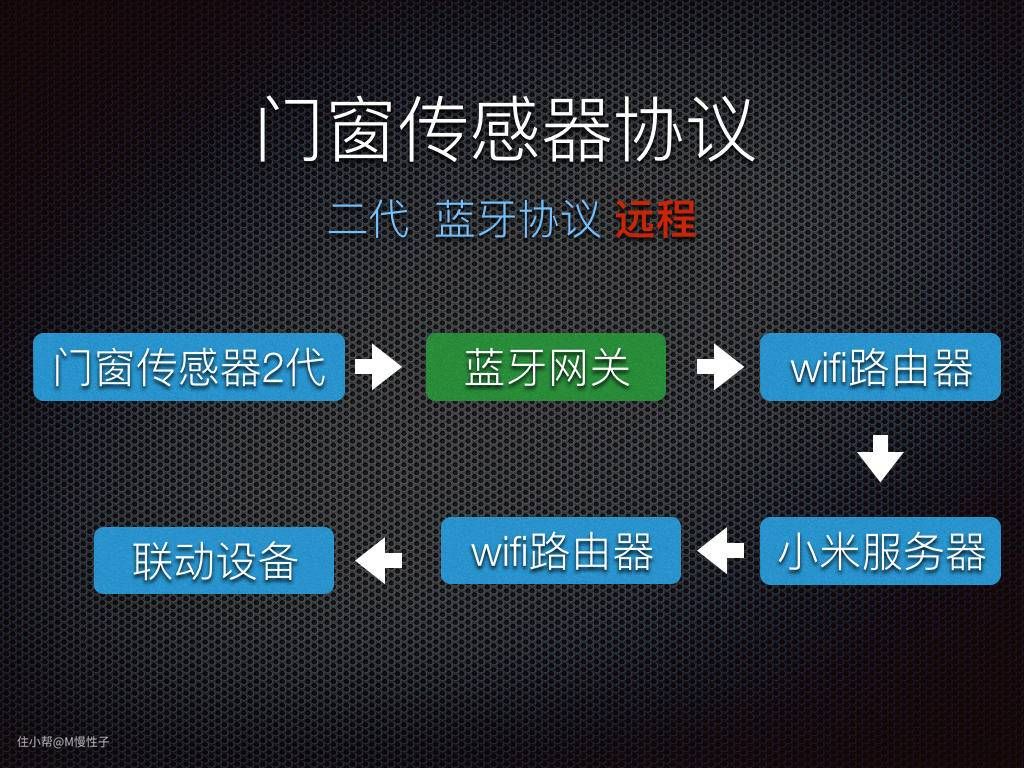 门窗传感器协议

二代 蓝牙协议 远程

门窗传感器2代

蓝牙网关

wifi路由器

小米服务器

wifi路由器

联动设备

住小帮@M慢性子